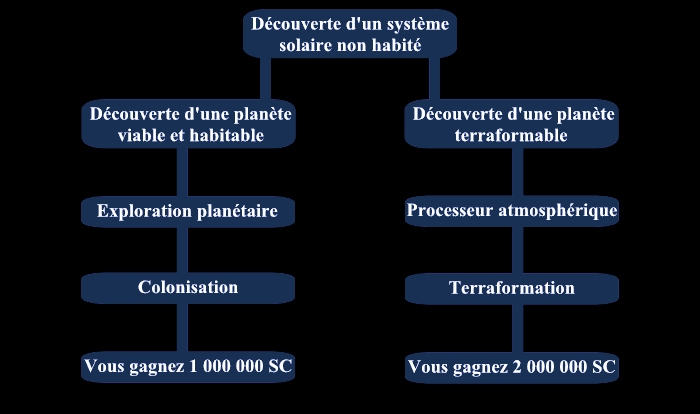 Découverte d'un système solaire non habité

Découverte d'une planète viable et habitable

Exploration planétaire

Colonisation

Vous gagnez 1 000 000 SC

Découverte d'une planète terraformable

Processeur atmosphérique

Terraformation

Vous gagnez 2 000 000 SC